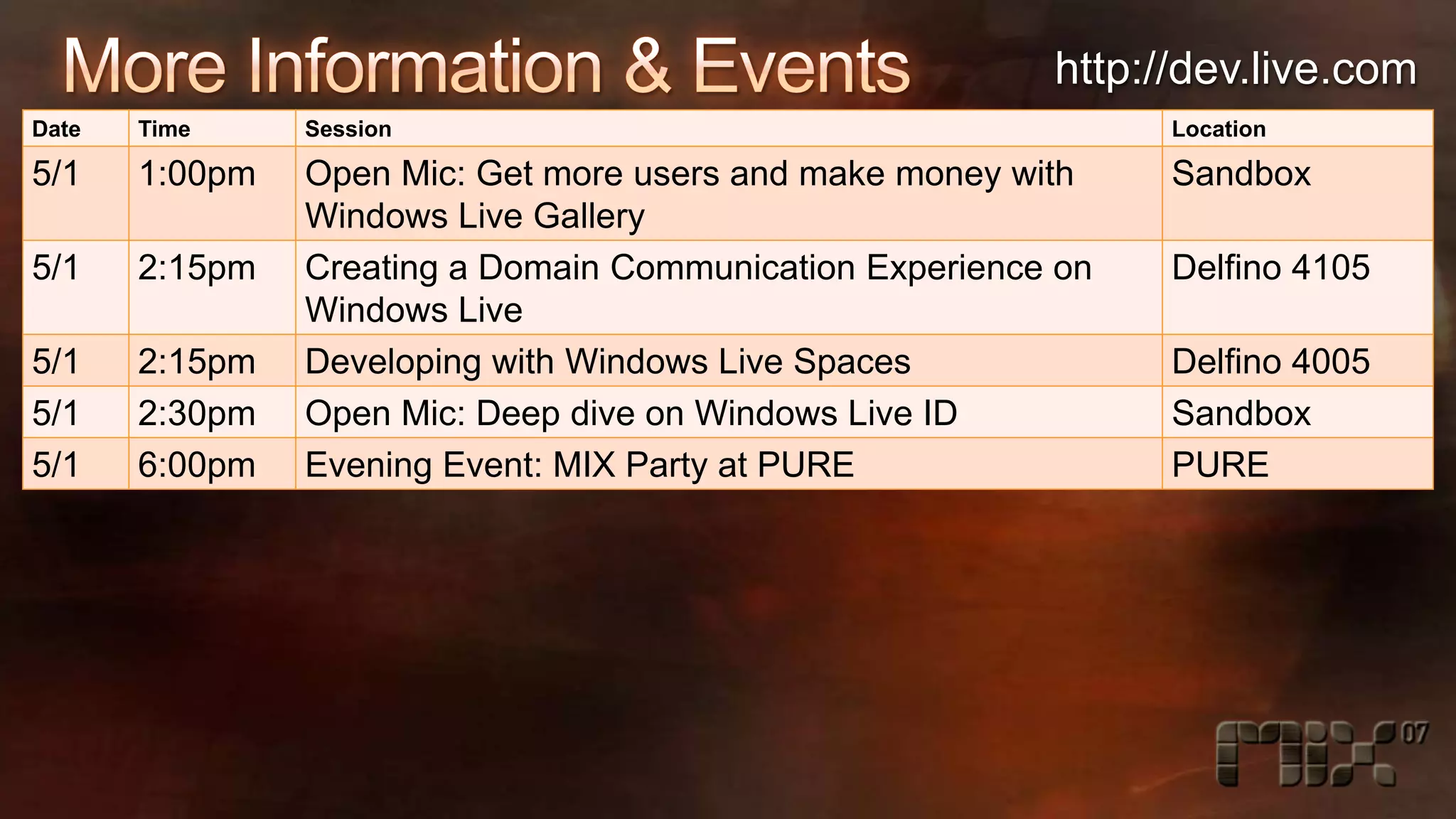 More Information & Events

http://dev.live.com

| Date | Time | Session | Location |
|---|---|---|---|
| 5/1 | 1:00pm | Open Mic: Get more users and make money with Windows Live Gallery | Sandbox |
| 5/1 | 2:15pm | Creating a Domain Communication Experience on Windows Live | Delfino 4105 |
| 5/1 | 2:15pm | Developing with Windows Live Spaces | Delfino 4005 |
| 5/1 | 2:30pm | Open Mic: Deep dive on Windows Live ID | Sandbox |
| 5/1 | 6:00pm | Evening Event: MIX Party at PURE | PURE |

mix 07